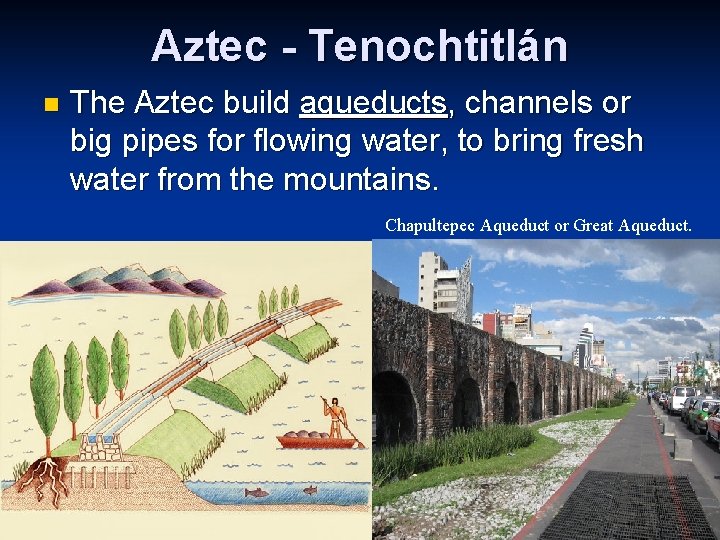 Aztec - Tenochtitlán

The Aztec build aqueducts, channels or big pipes for flowing water, to bring fresh water from the mountains.

Chapultepec Aqueduct or Great Aqueduct.